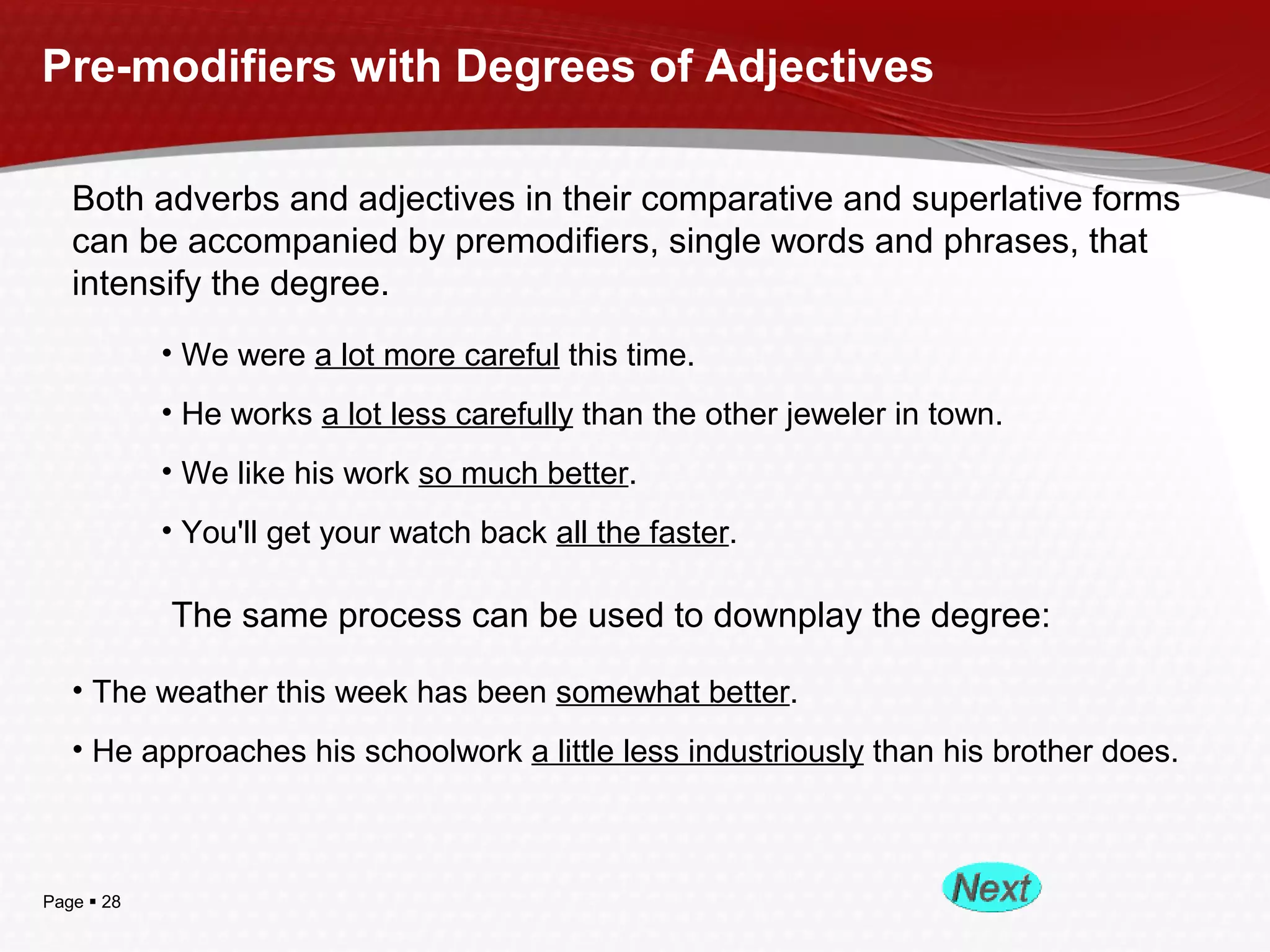 Pre-modifiers with Degrees of Adjectives

Both adverbs and adjectives in their comparative and superlative forms can be accompanied by premodifiers, single words and phrases, that intensify the degree.

• We were a lot more careful this time.

• He works a lot less carefully than the other jeweler in town.

• We like his work so much better.

• You'll get your watch back all the faster.

The same process can be used to downplay the degree:

• The weather this week has been somewhat better.

• He approaches his schoolwork a little less industriously than his brother does.

Page ▪ 28

Next